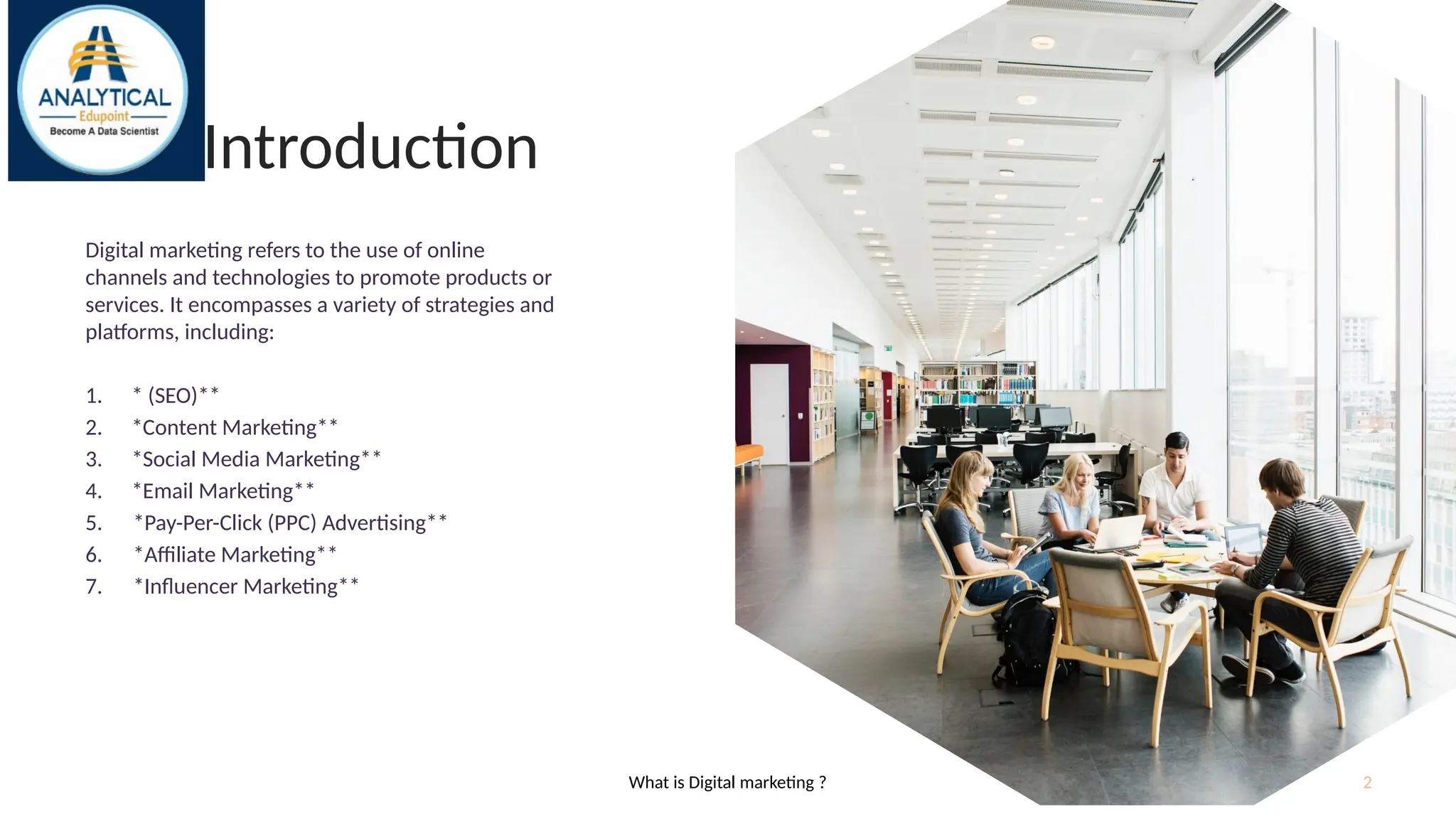 ANALYTICAL
Edupoint
Become A Data Scientist

Introduction

Digital marketing refers to the use of online channels and technologies to promote products or services. It encompasses a variety of strategies and platforms, including:

1. * (SEO)**
2. *Content Marketing**
3. *Social Media Marketing**
4. *Email Marketing**
5. *Pay-Per-Click (PPC) Advertising**
6. *Affiliate Marketing**
7. *Influencer Marketing**

What is Digital marketing ?

2